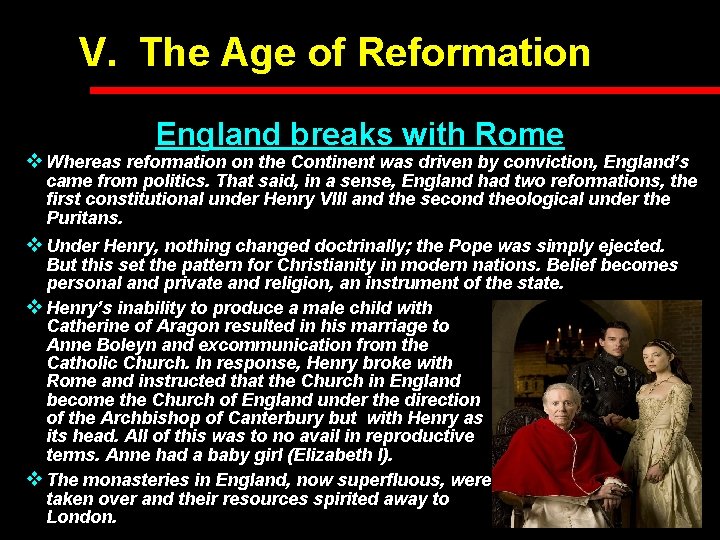 V. The Age of Reformation

England breaks with Rome

❖ Whereas reformation on the Continent was driven by conviction, England's came from politics. That said, in a sense, England had two reformations, the first constitutional under Henry VIII and the second theological under the Puritans.

❖ Under Henry, nothing changed doctrinally; the Pope was simply ejected. But this set the pattern for Christianity in modern nations. Belief becomes personal and private and religion, an instrument of the state.

❖ Henry's inability to produce a male child with Catherine of Aragon resulted in his marriage to Anne Boleyn and excommunication from the Catholic Church. In response, Henry broke with Rome and instructed that the Church in England become the Church of England under the direction of the Archbishop of Canterbury but with Henry as its head. All of this was to no avail in reproductive terms. Anne had a baby girl (Elizabeth I).

❖ The monasteries in England, now superfluous, were taken over and their resources spirited away to London.